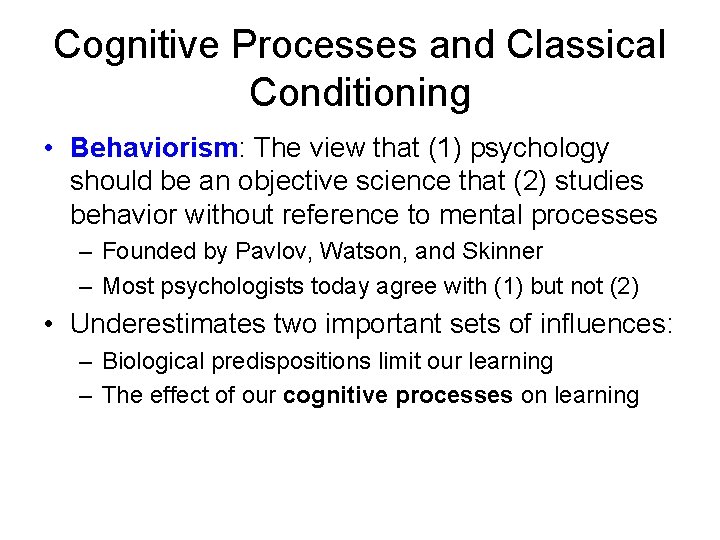 Cognitive Processes and Classical Conditioning

• Behaviorism: The view that (1) psychology should be an objective science that (2) studies behavior without reference to mental processes
– Founded by Pavlov, Watson, and Skinner
– Most psychologists today agree with (1) but not (2)

• Underestimates two important sets of influences:
– Biological predispositions limit our learning
– The effect of our cognitive processes on learning